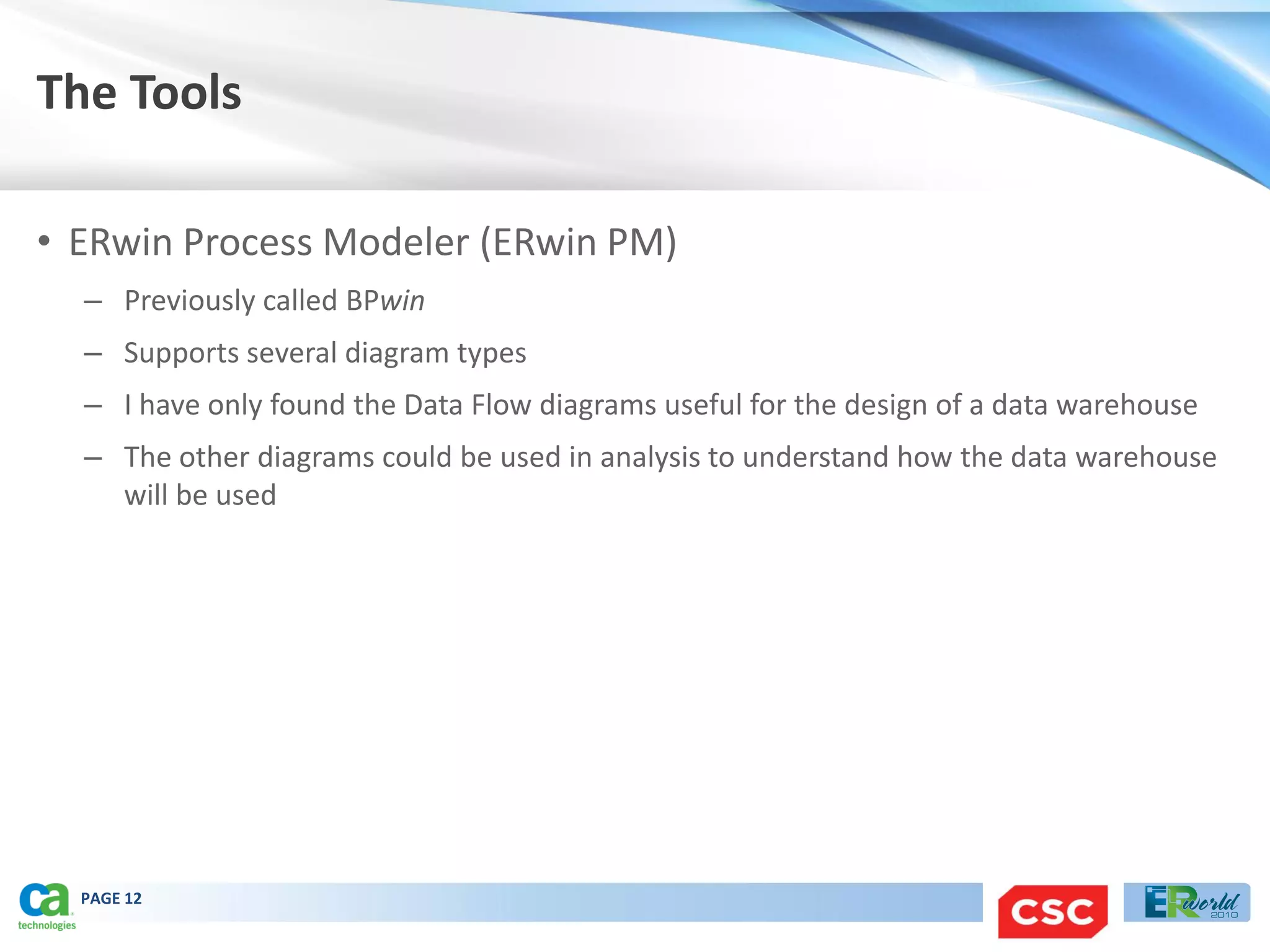 The Tools

• ERwin Process Modeler (ERwin PM)

– Previously called BPwin

– Supports several diagram types

– I have only found the Data Flow diagrams useful for the design of a data warehouse

– The other diagrams could be used in analysis to understand how the data warehouse will be used

ca technologies

PAGE 12

CSC

ERworld 2010